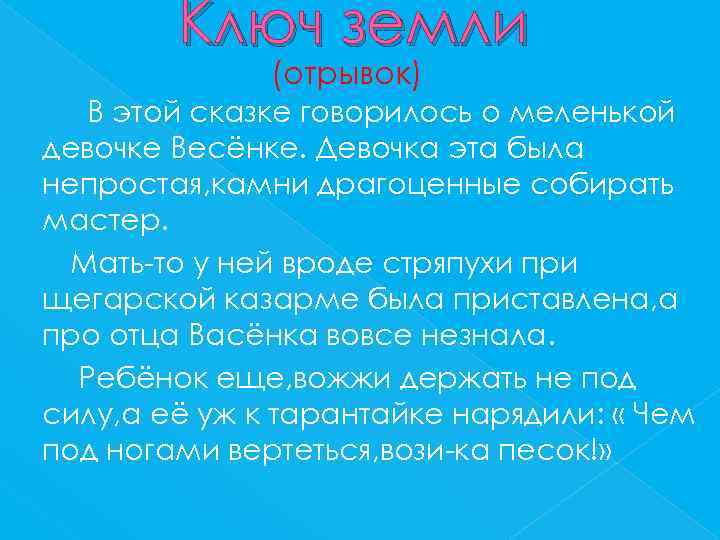 Ключ земли
(отрывок)

В этой сказке говорилось о меленькой девочке Весёнке. Девочка эта была непростая,камни драгоценные собирать мастер.

Мать-то у ней вроде стряпухи при щегарской казарме была приставлена,а про отца Васёнка вовсе незнала.

Ребёнок еще,вожжи держать не под силу,а её уж к тарантайке нарядили: « Чем под ногами вертеться,вози-ка песок!»